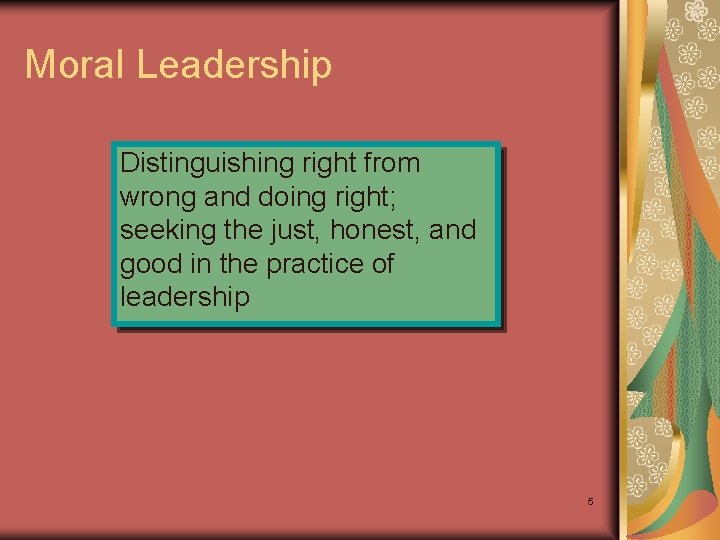 Moral Leadership

Distinguishing right from wrong and doing right; seeking the just, honest, and good in the practice of leadership

5